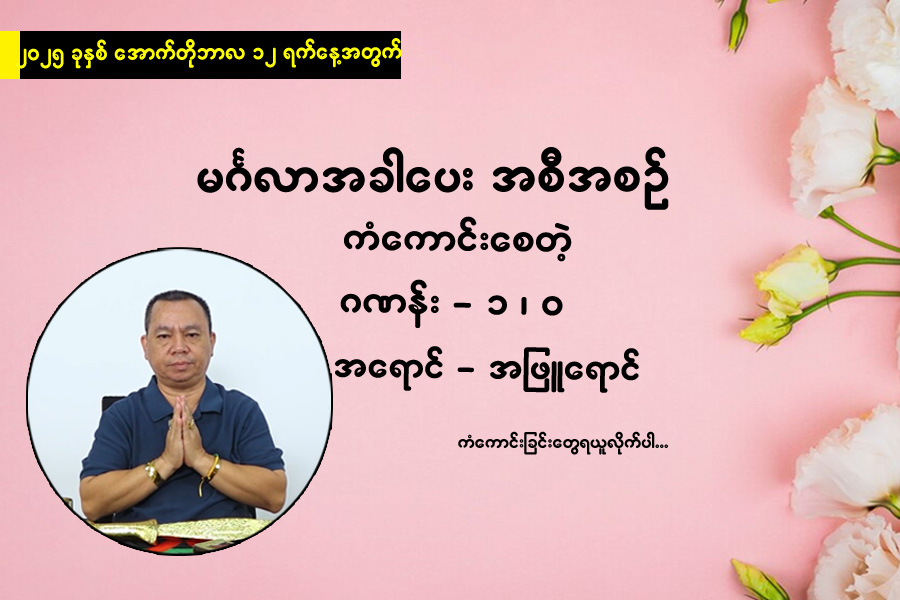 ၂၀၂၅ ခုနှစ် အောက်တိုဘာလ ၁၂ ရက်နေ့အတွက်

မင်္ဂလာအခါပေး အစီအစဉ်

ကံကောင်းစေတဲ့

ဂဏန်း – ၁ ၊ ၀

အရောင် – အဖြူရောင်

ကံကောင်းခြင်းတွေရယူလိုက်ပါ...